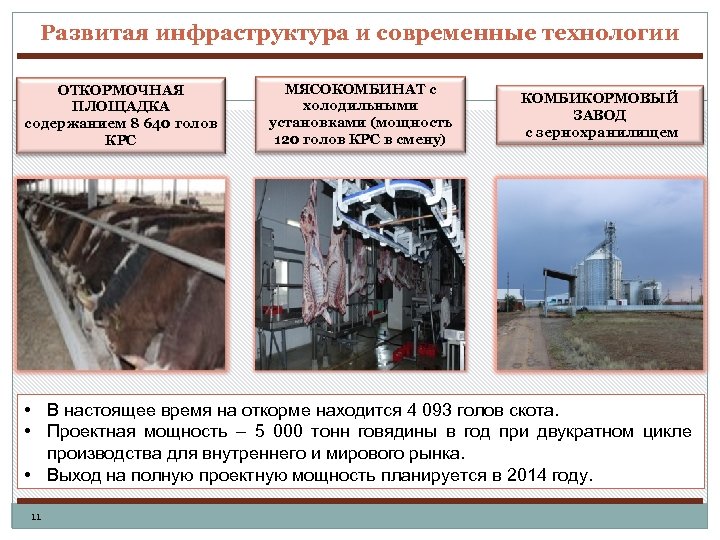 Развитая инфраструктура и современные технологии

ОТКОРМОЧНАЯ ПЛОЩАДКА содержанием 8 640 голов КРС

МЯСОКОМБИНАТ с холодильными установками (мощность 120 голов КРС в смену)

КОМБИКОРМОВЫЙ ЗАВОД с зернохранилищем

• В настоящее время на откорме находится 4 093 голов скота.
• Проектная мощность – 5 000 тонн говядины в год при двукратном цикле производства для внутреннего и мирового рынка.
• Выход на полную проектную мощность планируется в 2014 году.

11